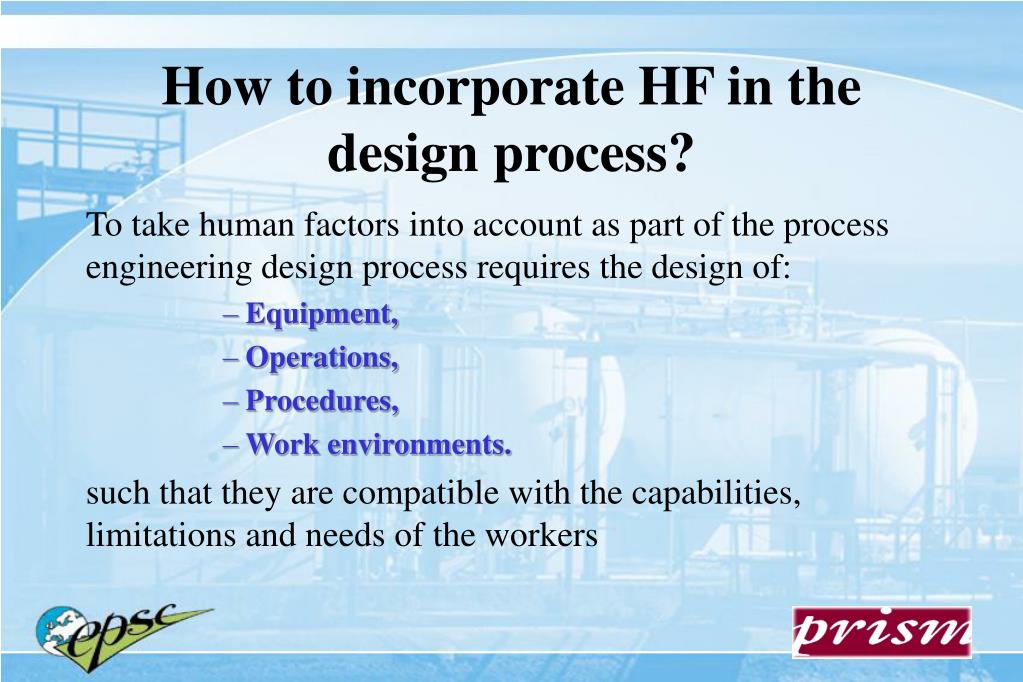 How to incorporate HF in the design process?

To take human factors into account as part of the process engineering design process requires the design of:

– Equipment,
– Operations,
– Procedures,
– Work environments.

such that they are compatible with the capabilities, limitations and needs of the workers

epsc

prism